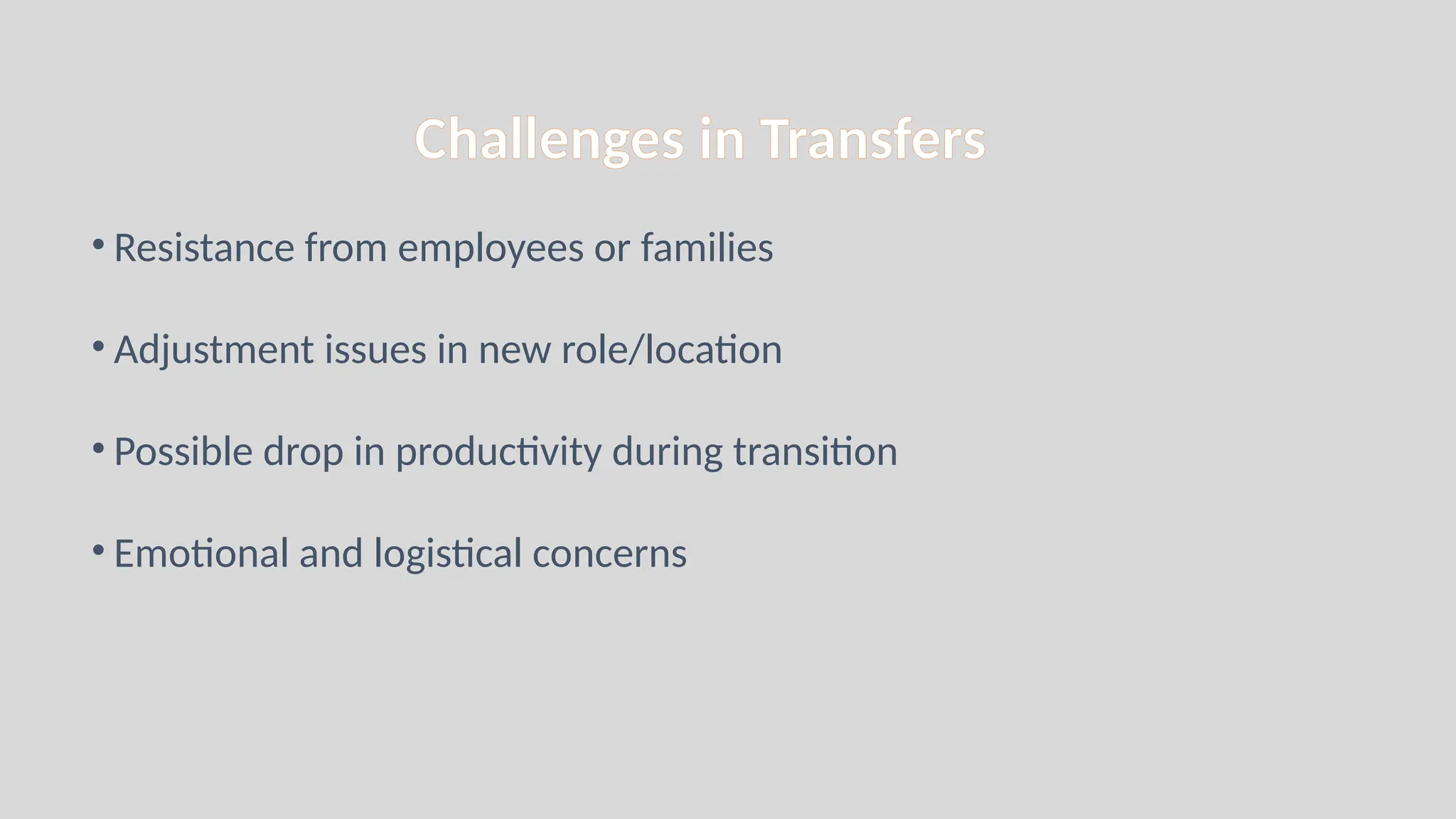 Challenges in Transfers

• Resistance from employees or families

• Adjustment issues in new role/location

• Possible drop in productivity during transition

• Emotional and logistical concerns